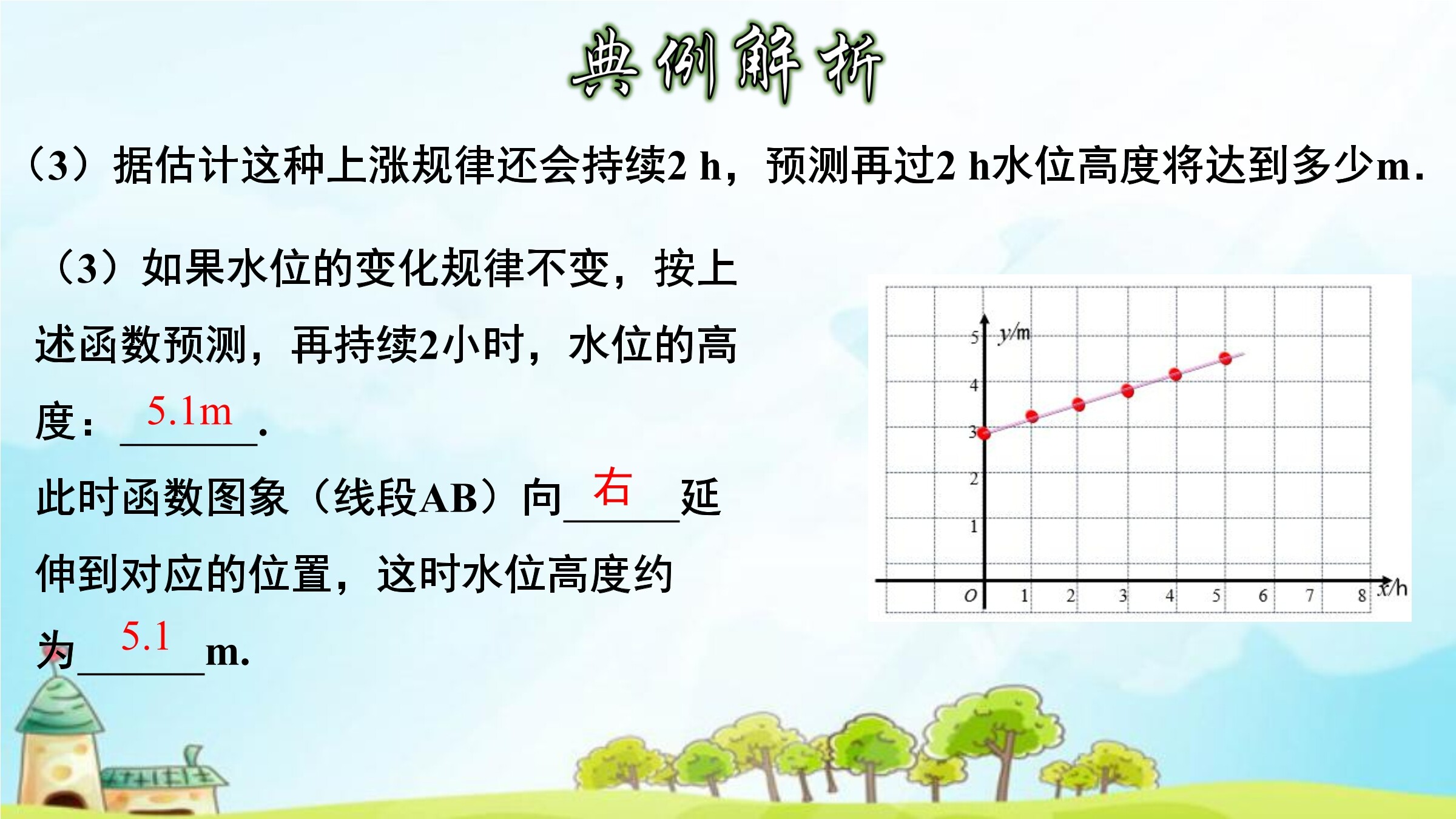 典例解析

（3）据估计这种上涨规律还会持续2 h，预测再过2 h水位高度将达到多少m.

（3）如果水位的变化规律不变，按上述函数预测，再持续2小时，水位的高度：5.1m.

此时函数图象（线段AB）向右延伸到对应的位置，这时水位高度约为5.1m.

y/m
5
4
3
2
1
O
1
2
3
4
5
6
7
8
x/h